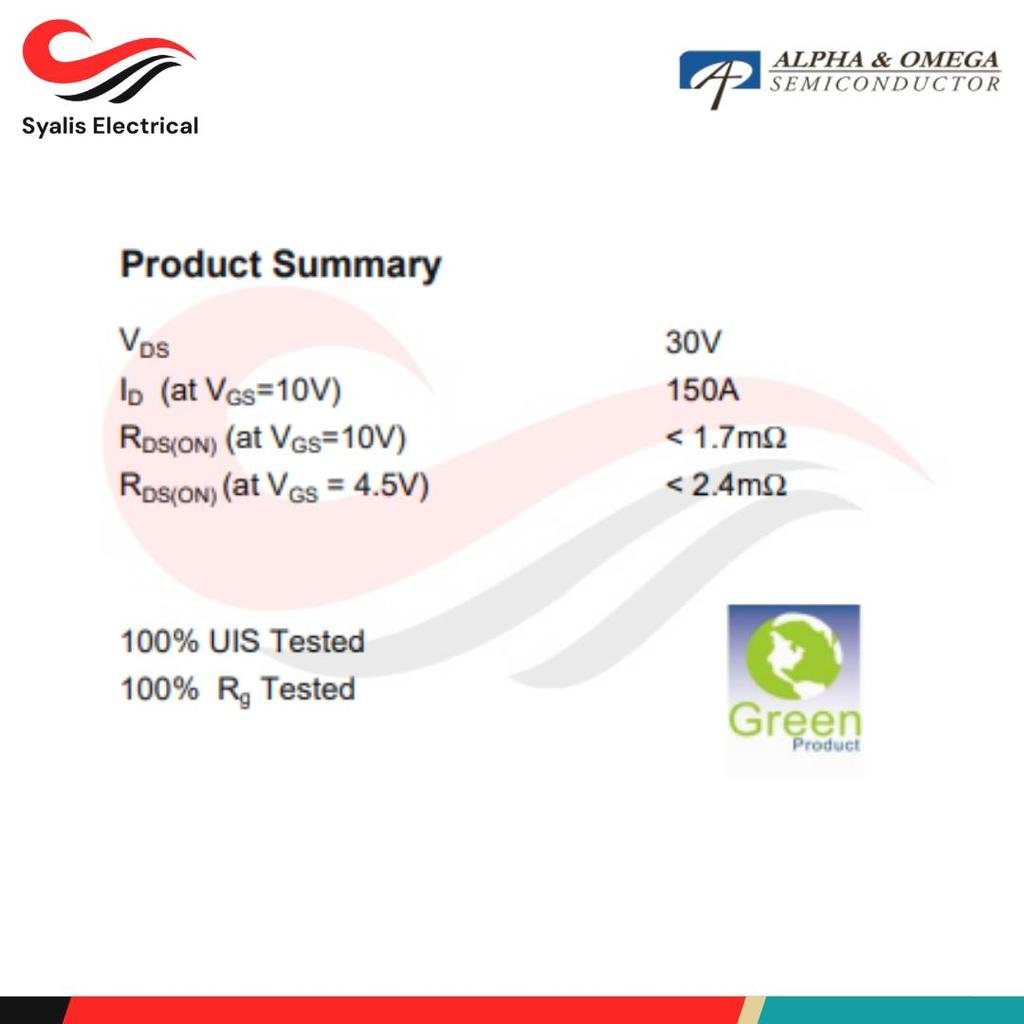 Syalis Electrical

ALPHA & OMEGA
SEMICONDUCTOR

Product Summary

$V_{DS}$ 30V
$I_D$ (at $V_{GS}$=10V) 150A
$R_{DS(ON)}$ (at $V_{GS}$=10V) < 1.7mΩ
$R_{DS(ON)}$ (at $V_{GS}$ = 4.5V) < 2.4mΩ

100% UIS Tested
100% $R_g$ Tested

Green
Product